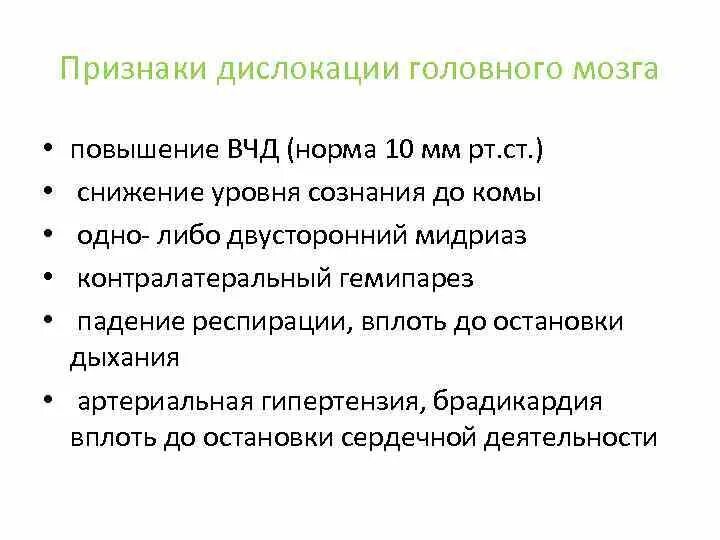 Признаки дислокации головного мозга

• повышение ВЧД (норма 10 мм рт.ст.)
• снижение уровня сознания до комы
• одно- либо двусторонний мидриаз
• контралатеральный гемипарез
• падение респирации, вплоть до остановки дыхания
• артериальная гипертензия, брадикардия вплоть до остановки сердечной деятельности